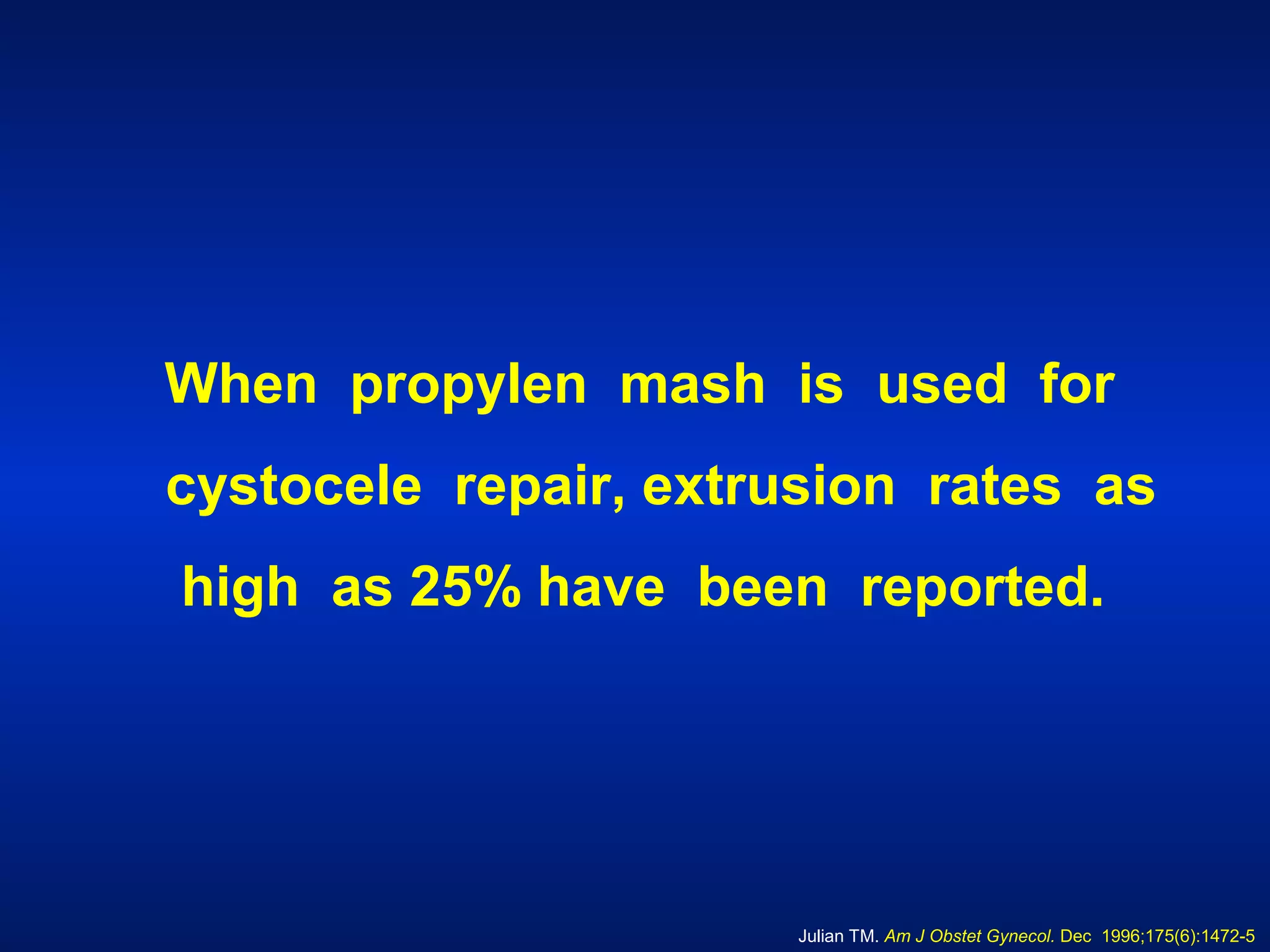 When propylen mash is used for cystocele repair, extrusion rates as high as 25% have been reported.

Julian TM. Am J Obstet Gynecol. Dec 1996;175(6):1472-5